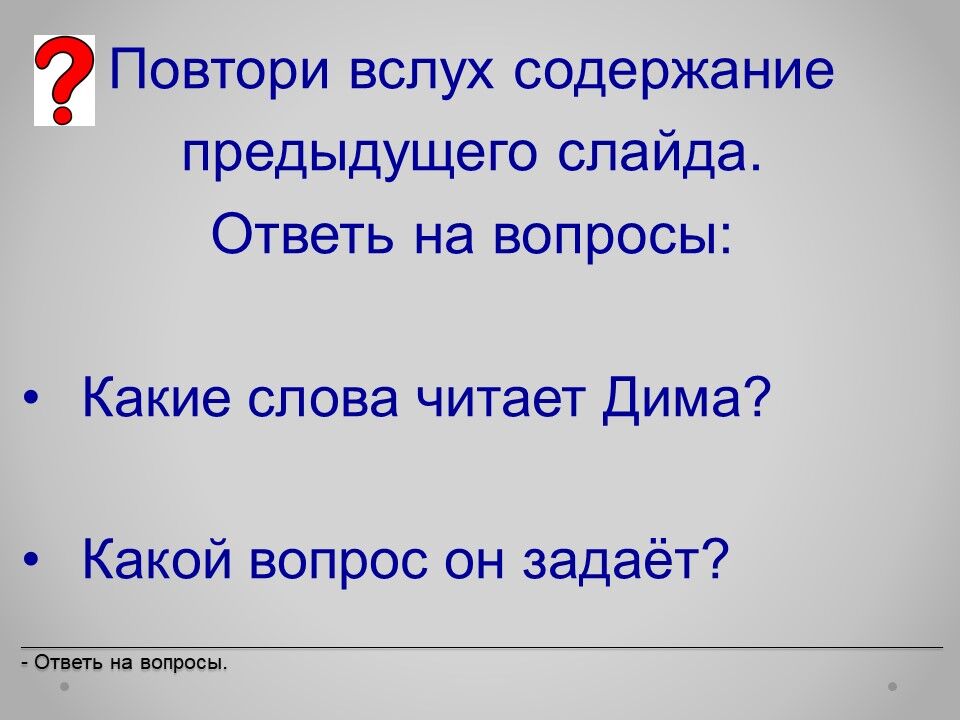 Повтори вслух содержание предыдущего слайда.
Ответь на вопросы:

• Какие слова читает Дима?

• Какой вопрос он задаёт?

- Ответь на вопросы.